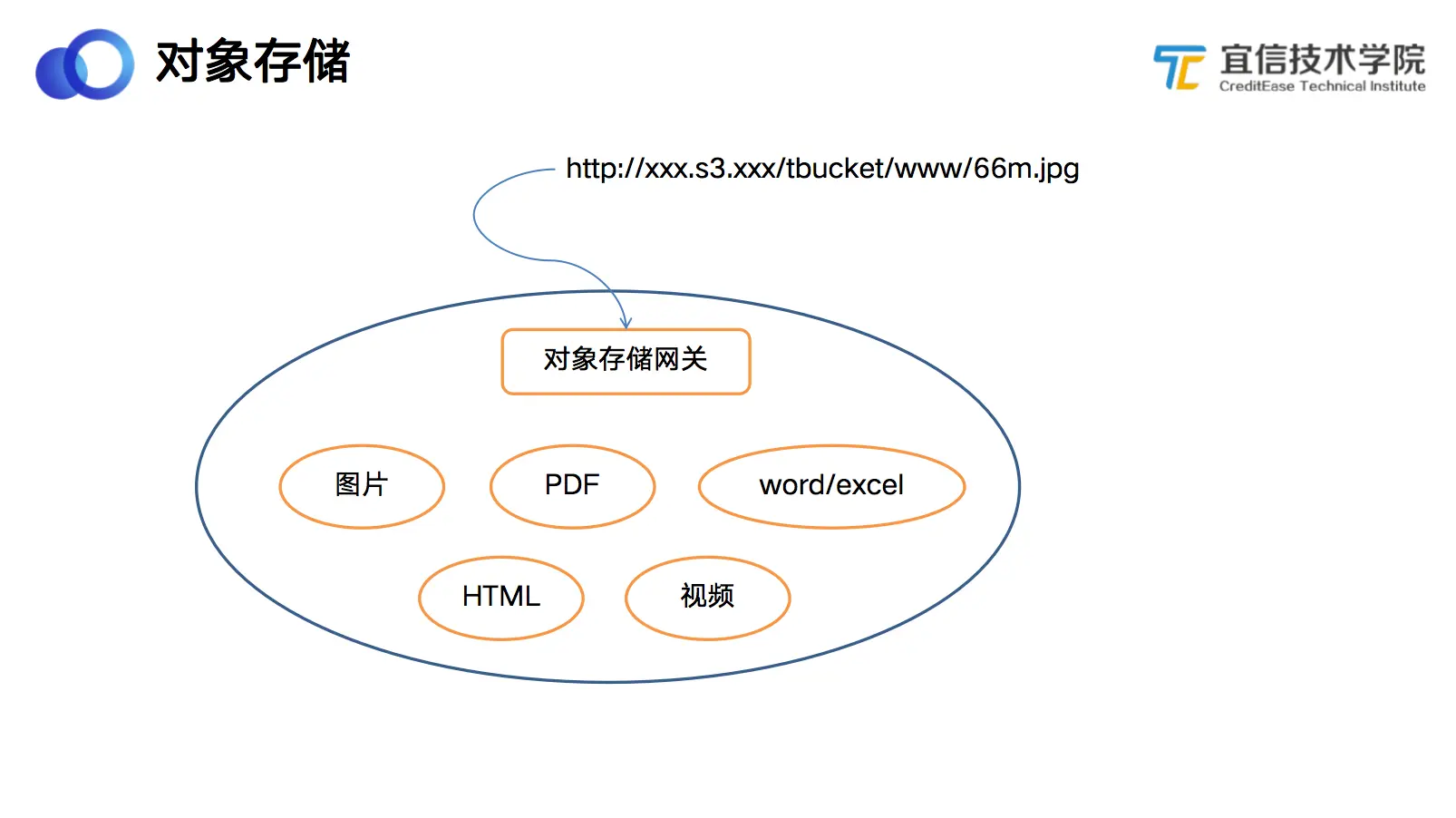 对象存储

宜信技术学院
CreditEase Technical Institute

http://xxx.s3.xxx/tbucket/www/66m.jpg

对象存储网关

图片

PDF

word/excel

HTML

视频